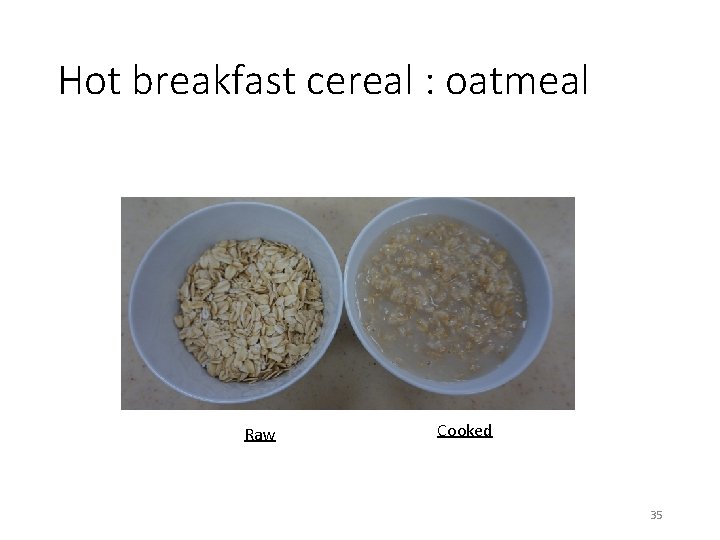 Hot breakfast cereal : oatmeal

Raw

Cooked

35